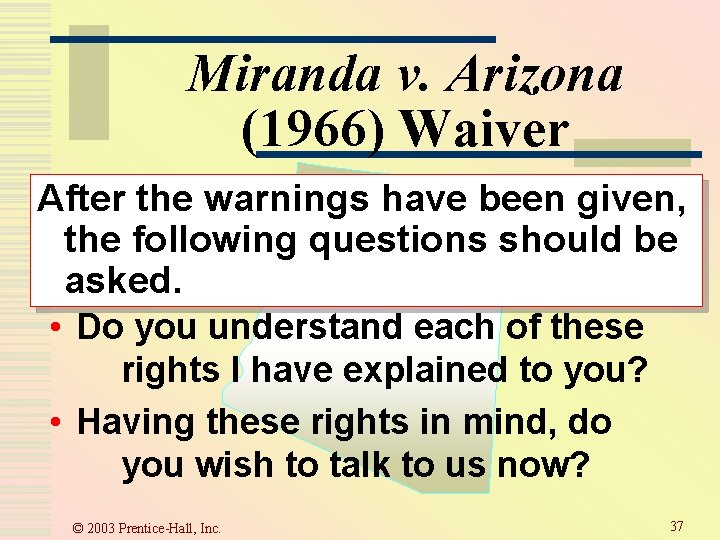 Miranda v. Arizona (1966) Waiver

After the warnings have been given, the following questions should be asked.

• Do you understand each of these rights I have explained to you?
• Having these rights in mind, do you wish to talk to us now?

© 2003 Prentice-Hall, Inc.

37